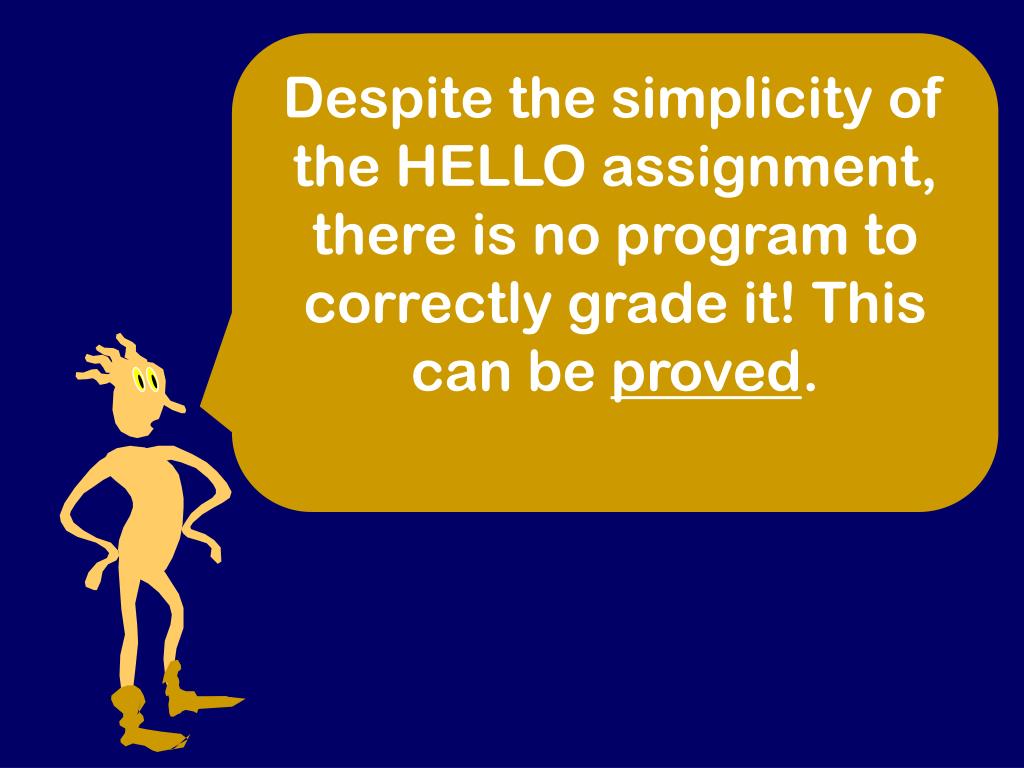 Despite the simplicity of the HELLO assignment, there is no program to correctly grade it! This can be proved.